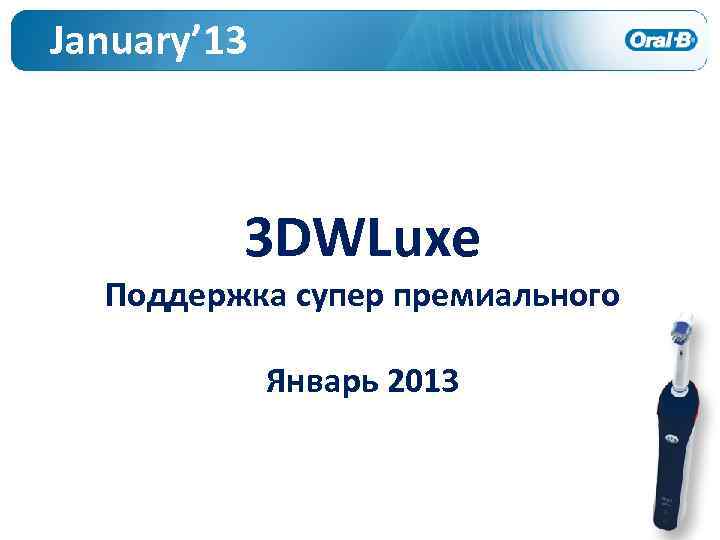 January'13

Oral-B

3DWLuxe

Поддержка супер премиального

Январь 2013